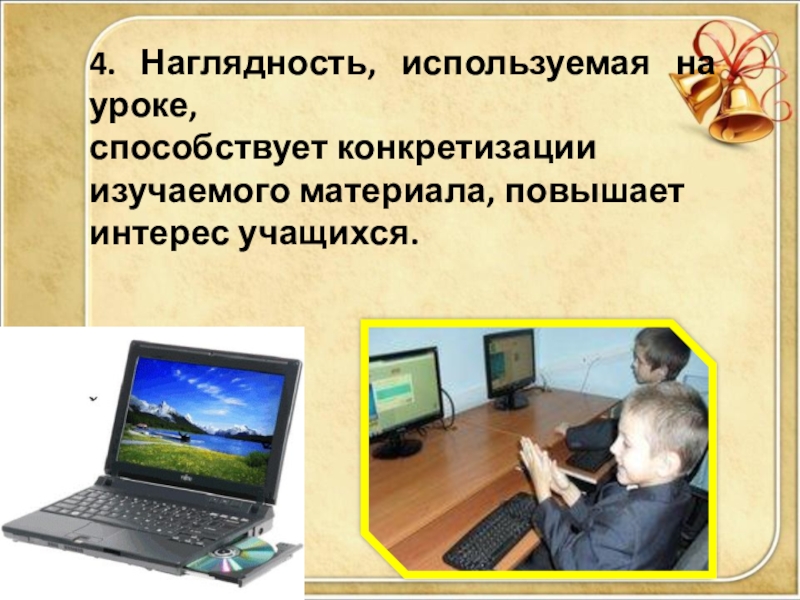 4. Наглядность, используемая на уроке,
способствует конкретизации изучаемого материала, повышает интерес учащихся.